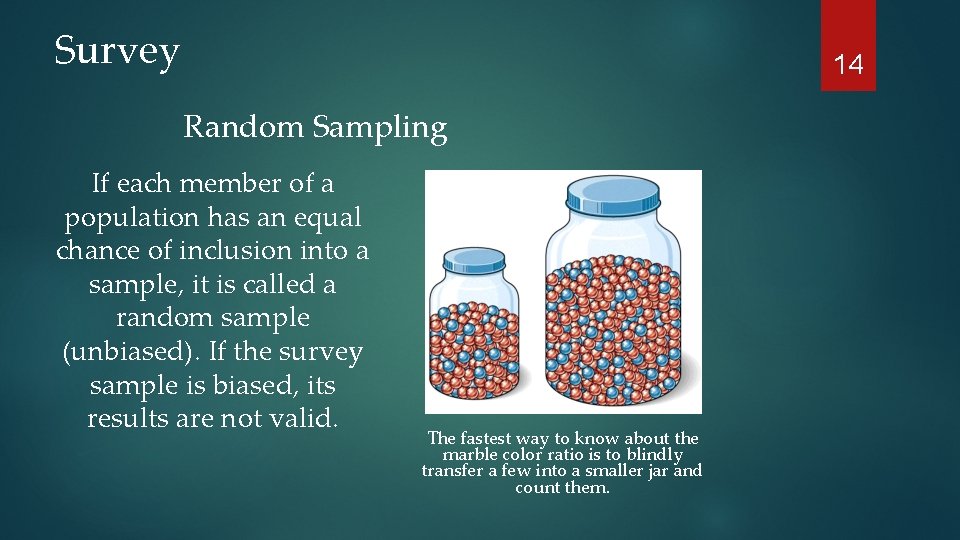 Survey

14

Random Sampling

If each member of a population has an equal chance of inclusion into a sample, it is called a random sample (unbiased). If the survey sample is biased, its results are not valid.

The fastest way to know about the marble color ratio is to blindly transfer a few into a smaller jar and count them.